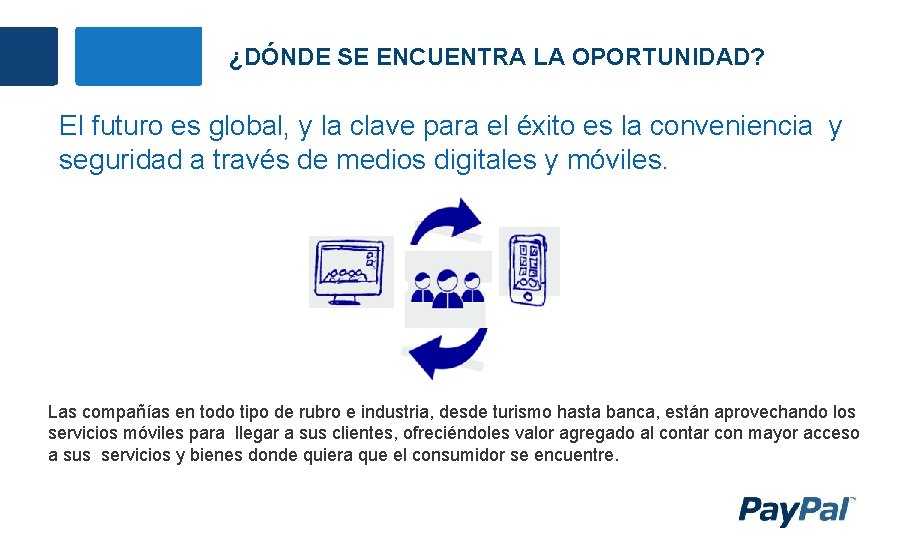 ¿DÓNDE SE ENCUENTRA LA OPORTUNIDAD?

El futuro es global, y la clave para el éxito es la conveniencia y seguridad a través de medios digitales y móviles.

Las compañías en todo tipo de rubro e industria, desde turismo hasta banca, están aprovechando los servicios móviles para llegar a sus clientes, ofreciéndoles valor agregado al contar con mayor acceso a sus servicios y bienes donde quiera que el consumidor se encuentre.

PayPal